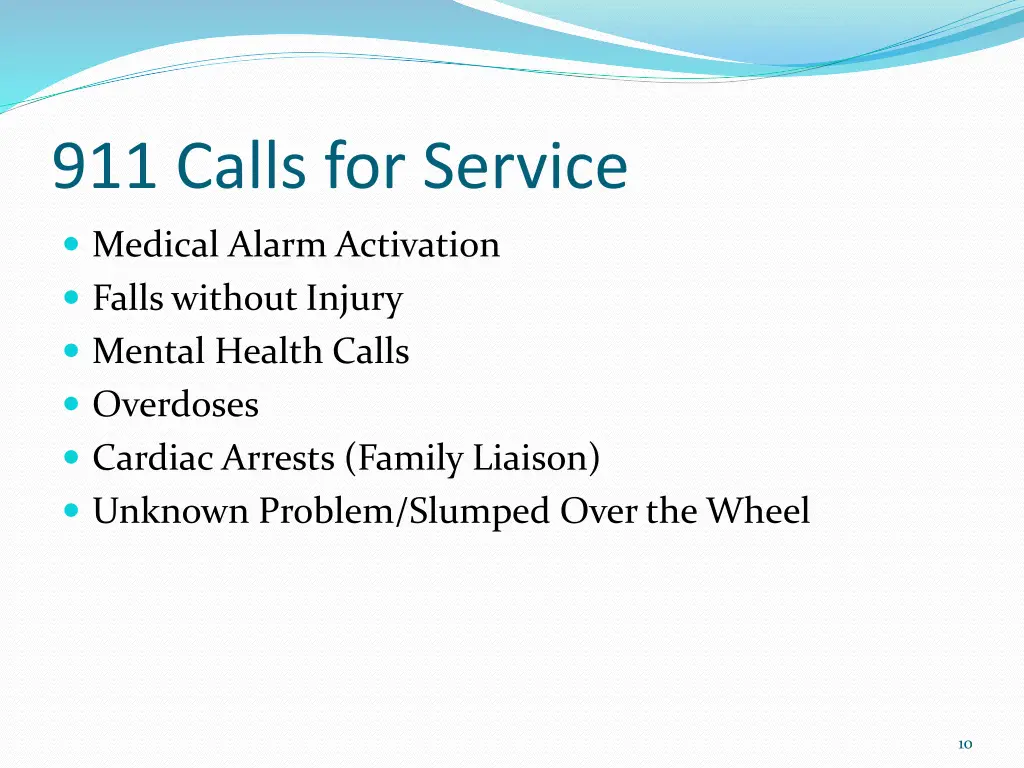 911 Calls for Service

- Medical Alarm Activation
- Falls without Injury
- Mental Health Calls
- Overdoses
- Cardiac Arrests (Family Liaison)
- Unknown Problem/Slumped Over the Wheel

10